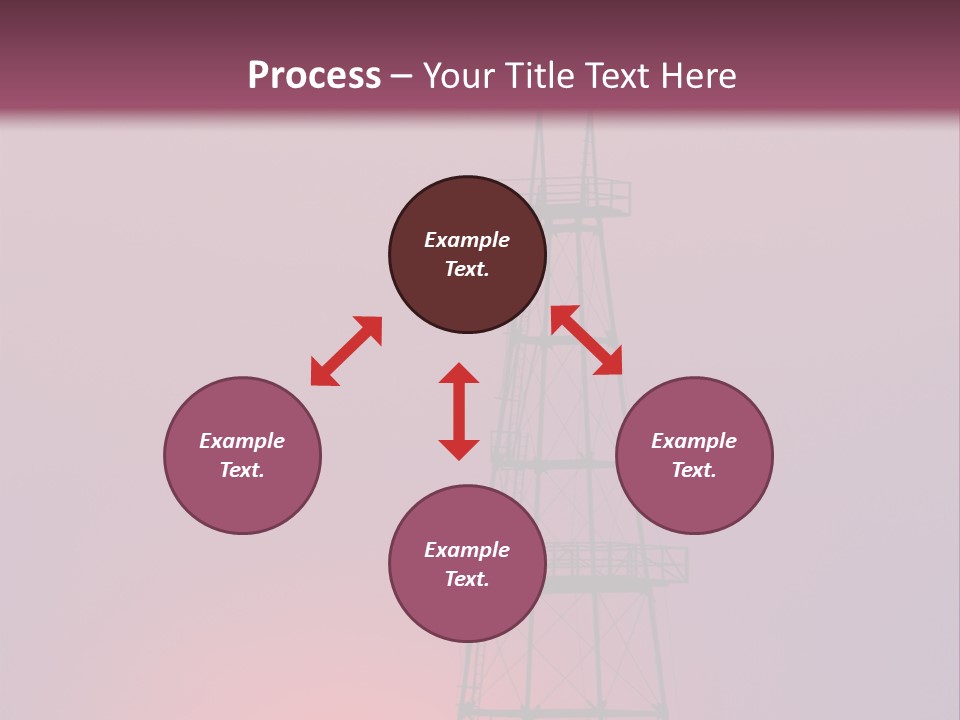 Process – Your Title Text Here

Example Text.

Example Text.

Example Text.

Example Text.